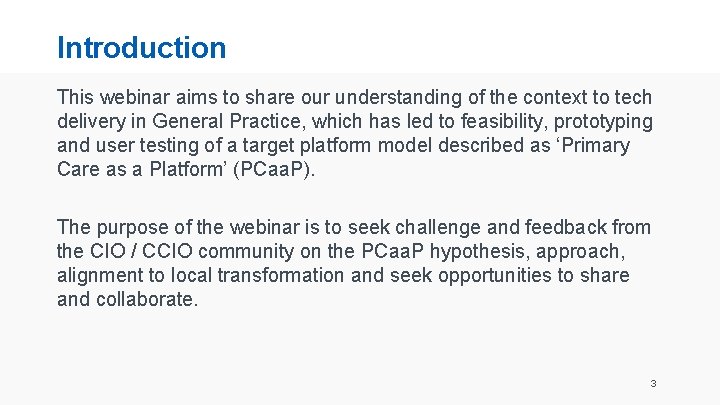 Introduction

This webinar aims to share our understanding of the context to tech delivery in General Practice, which has led to feasibility, prototyping and user testing of a target platform model described as 'Primary Care as a Platform' (PCaaP).

The purpose of the webinar is to seek challenge and feedback from the CIO / CCIO community on the PCaaP hypothesis, approach, alignment to local transformation and seek opportunities to share and collaborate.

3